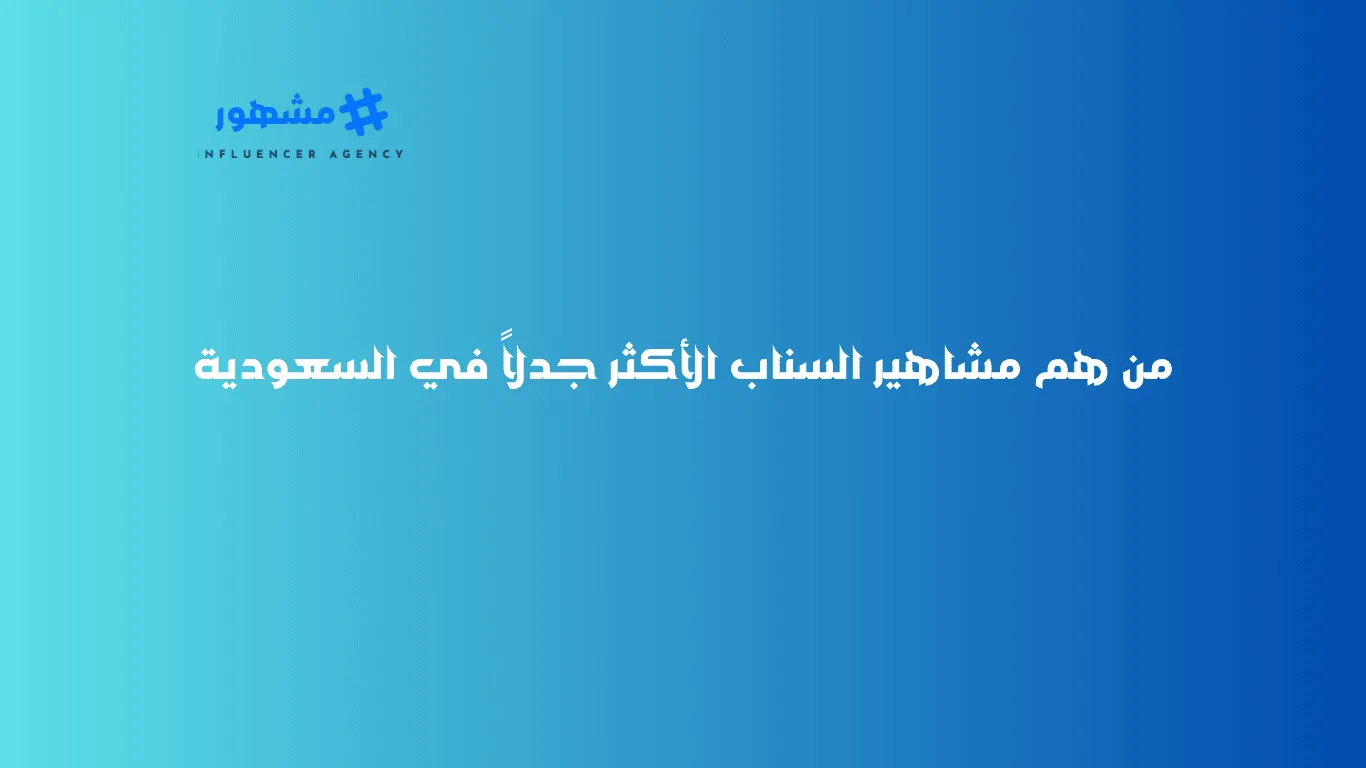 #مشهور
INFLUENCER AGENCY

من هم مشاهير السناب الأكثر جدلاً في السعودية